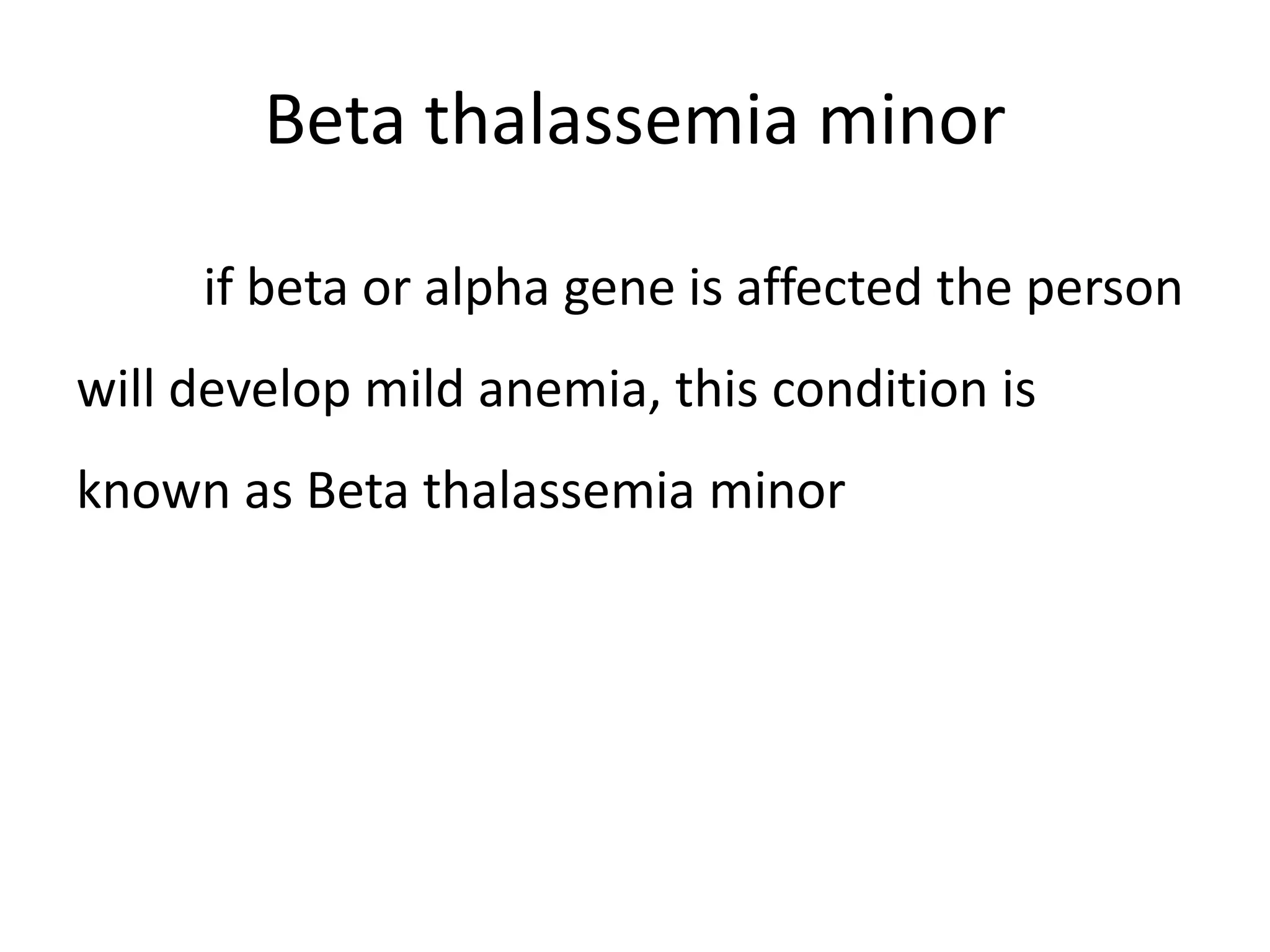 Beta thalassemia minor

if beta or alpha gene is affected the person will develop mild anemia, this condition is known as Beta thalassemia minor